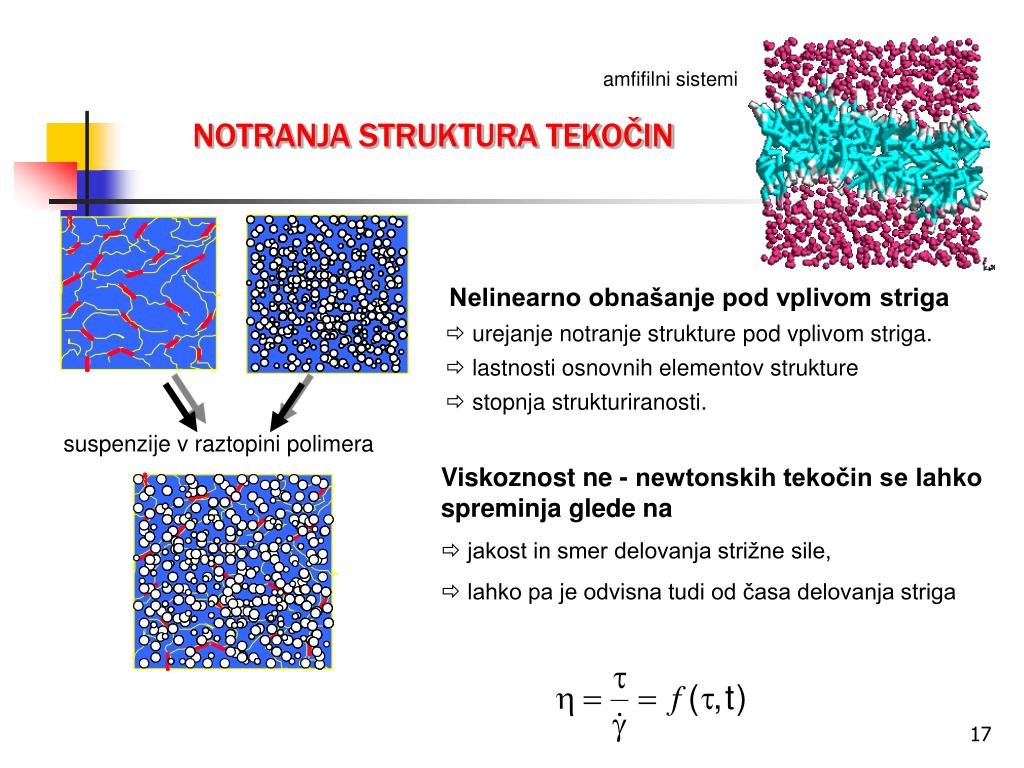 amfifilni sistemi

NOTRANJA STRUKTURA TEKOČIN

Nelinearno obnašanje pod vplivom striga

⇨ urejanje notranje strukture pod vplivom striga.

⇨ lastnosti osnovnih elementov strukture

⇨ stopnja strukturiranosti.

suspenzije v raztopini polimera

Viskoznost ne - newtonskih tekočin se lahko spreminja glede na

⇨ jakost in smer delovanja strižne sile,

⇨ lahko pa je odvisna tudi od časa delovanja striga

$\eta = \frac{\tau}{\dot{\gamma}} = f(\tau, t)$

17